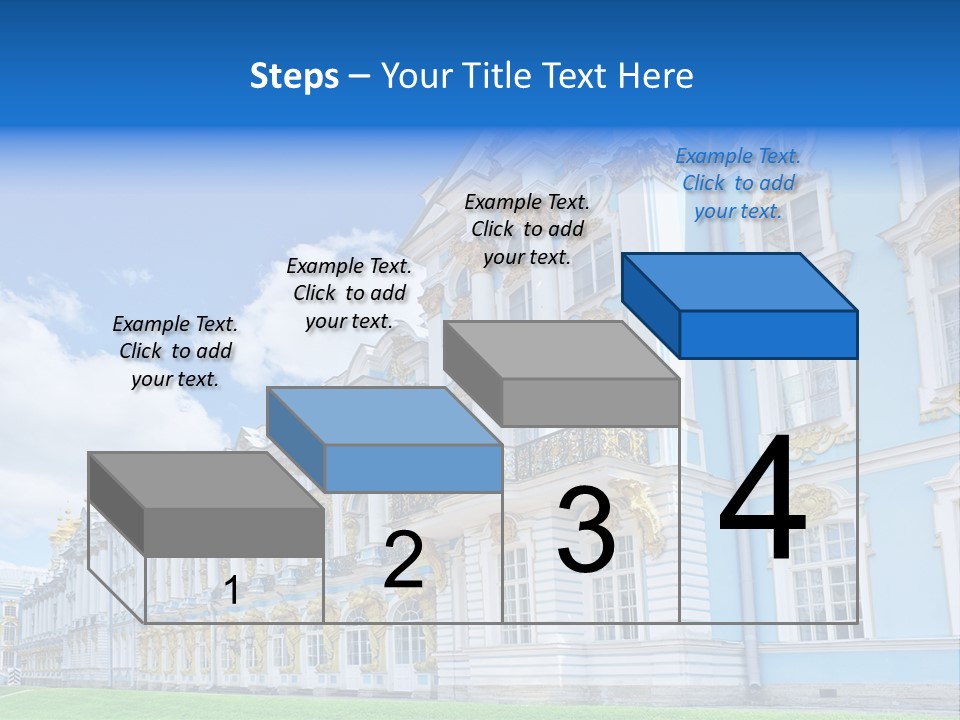 Steps – Your Title Text Here

Example Text. Click to add your text.

Example Text. Click to add your text.

Example Text. Click to add your text.

Example Text. Click to add your text.

1

2

3

4